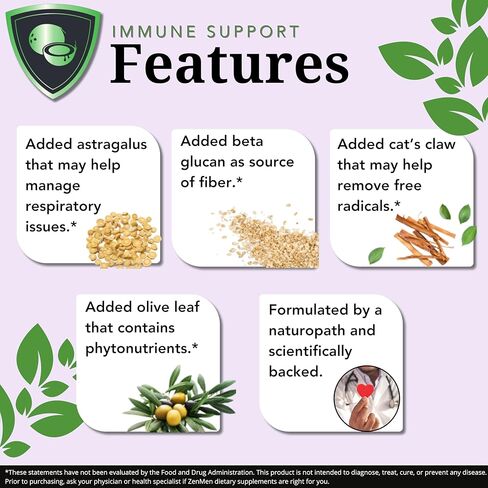 IMMUNE SUPPORT
Features

Added astragalus that may help manage respiratory issues.*

Added beta glucan as source of fiber.*

Added cat's claw that may help remove free radicals.*

Added olive leaf that contains phytonutrients.*

Formulated by a naturopath and scientifically backed.

*These statements have not been evaluated by the Food and Drug Administration. This product is not intended to diagnose, treat, cure, or prevent any disease. Prior to purchasing, ask your physician or health specialist if ZenMen dietary supplements are right for you.